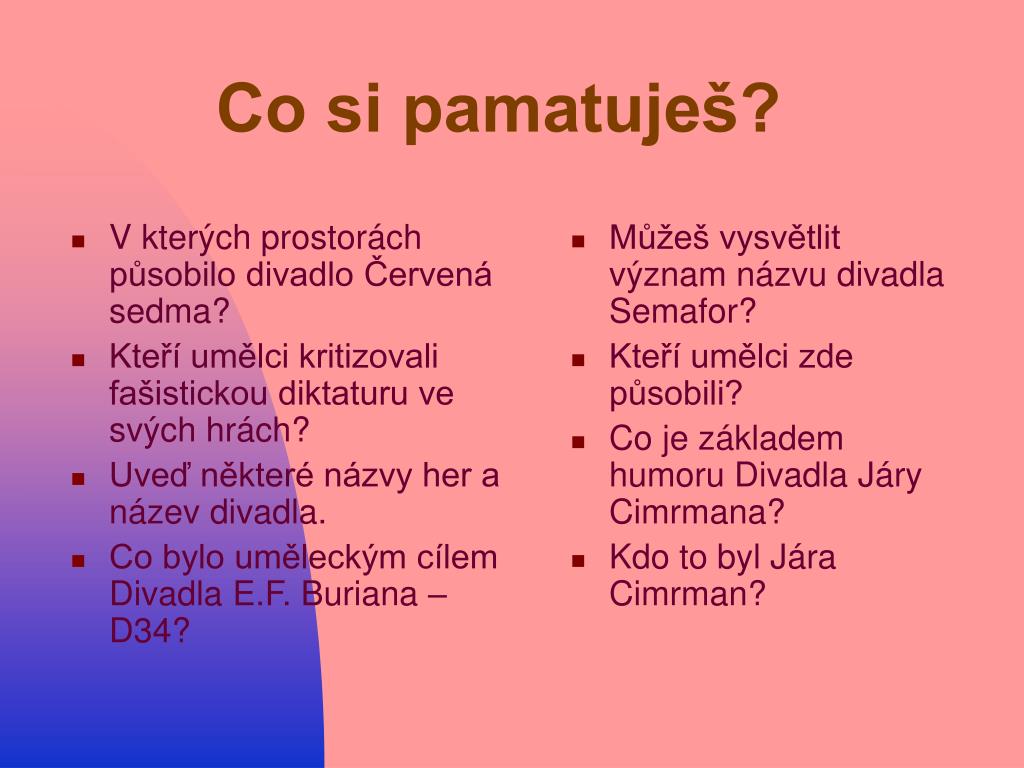 Co si pamatuješ?

- V kterých prostorách působilo divadlo Červená sedma?
- Kteří umělci kritizovali fašistickou diktaturu ve svých hrách?
- Uveď některé názvy her a název divadla.
- Co bylo uměleckým cílem Divadla E.F. Buriana – D34?

- Můžeš vysvětlit význam názvu divadla Semafor?
- Kteří umělci zde působili?
- Co je základem humoru Divadla Járy Cimrmana?
- Kdo to byl Jára Cimrman?